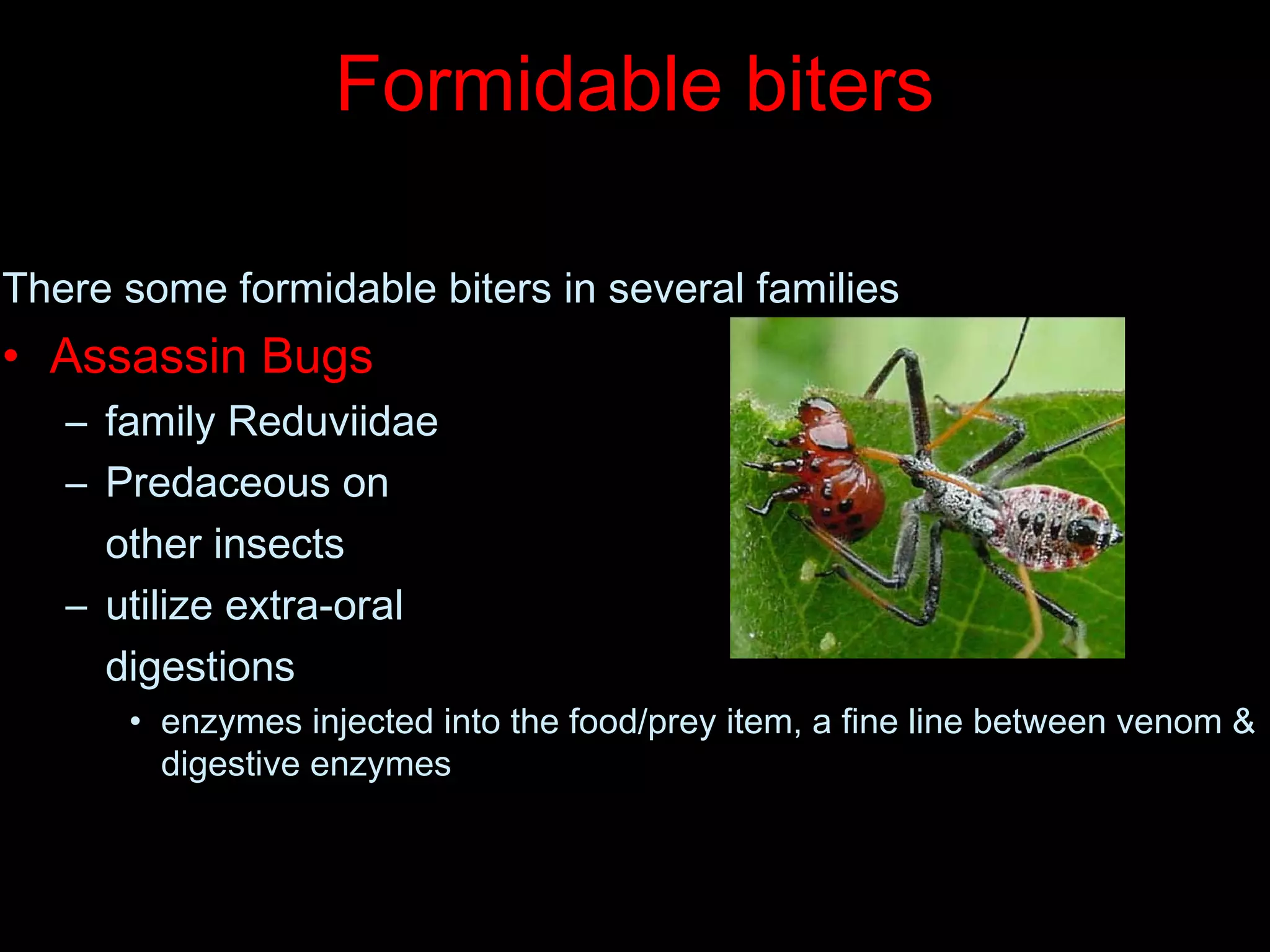 Formidable biters

There some formidable biters in several families

• Assassin Bugs
  – family Reduviidae
  – Predaceous on other insects
  – utilize extra-oral digestions
    • enzymes injected into the food/prey item, a fine line between venom & digestive enzymes